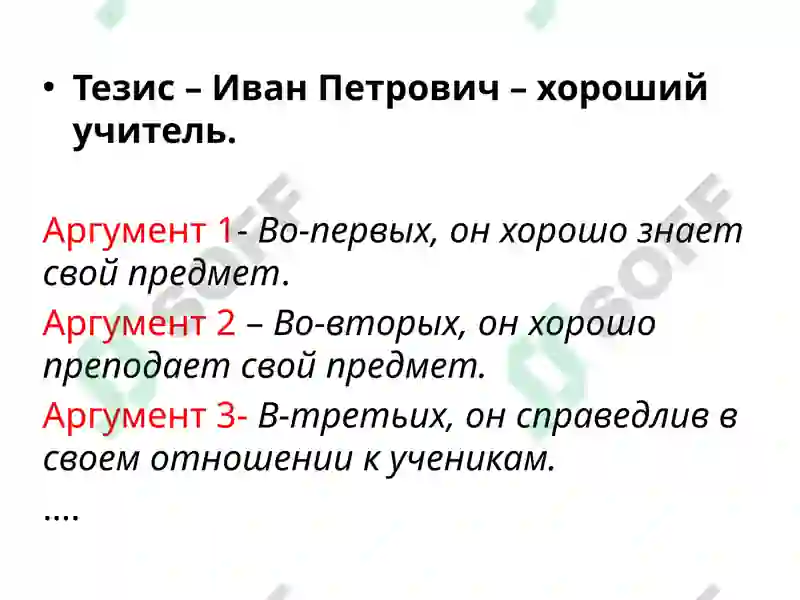 • Тезис – Иван Петрович – хороший учитель.

Аргумент 1- Во-первых, он хорошо знает свой предмет.

Аргумент 2 – Во-вторых, он хорошо преподает свой предмет.

Аргумент 3- В-третьих, он справедлив в своем отношении к ученикам.

….

SOFF